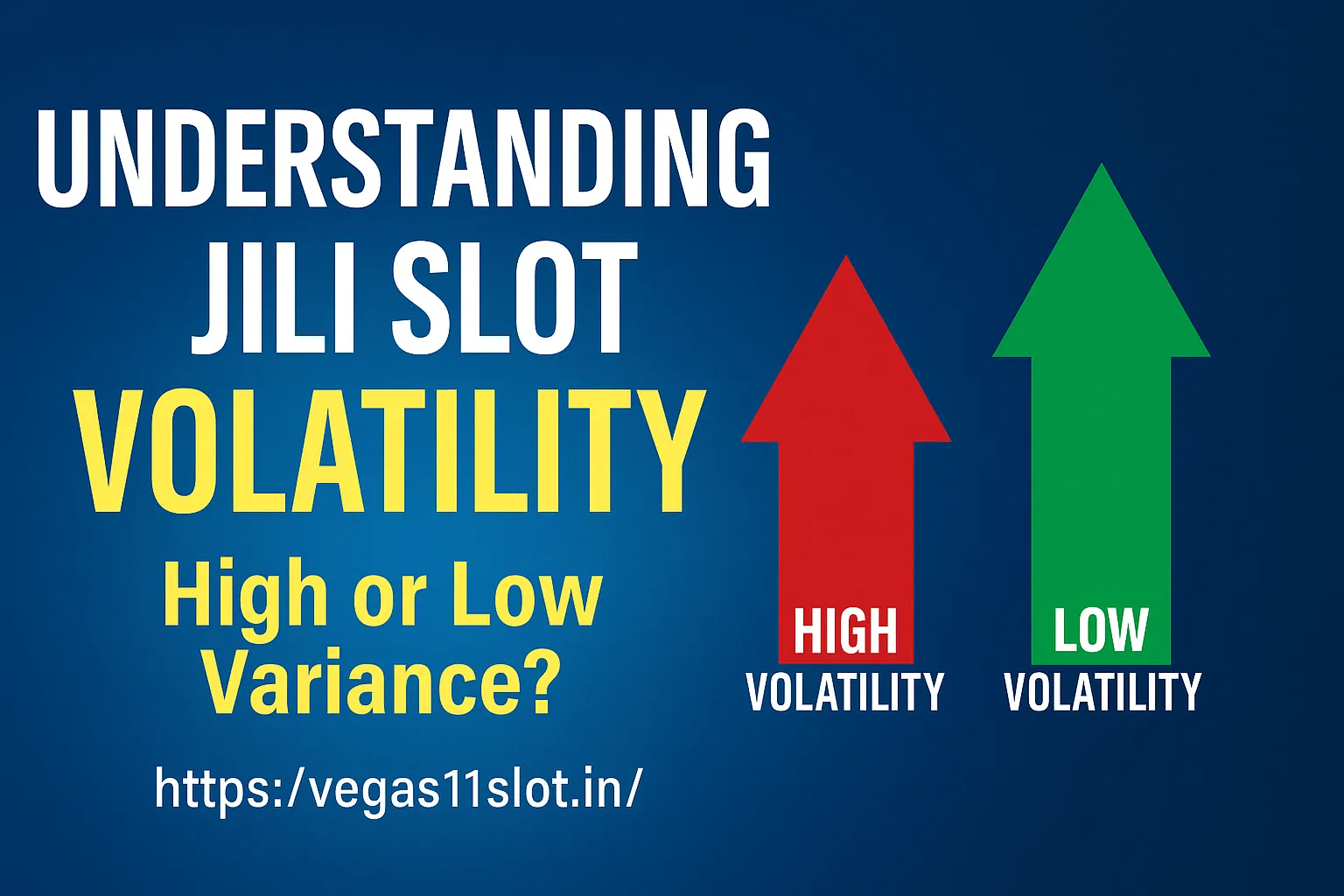 UNDERSTANDING JILI SLOT VOLATILITY

High or Low Variance?

https:/vegas11slot.in/

HIGH VOLATILITY

LOW VOLATILITY